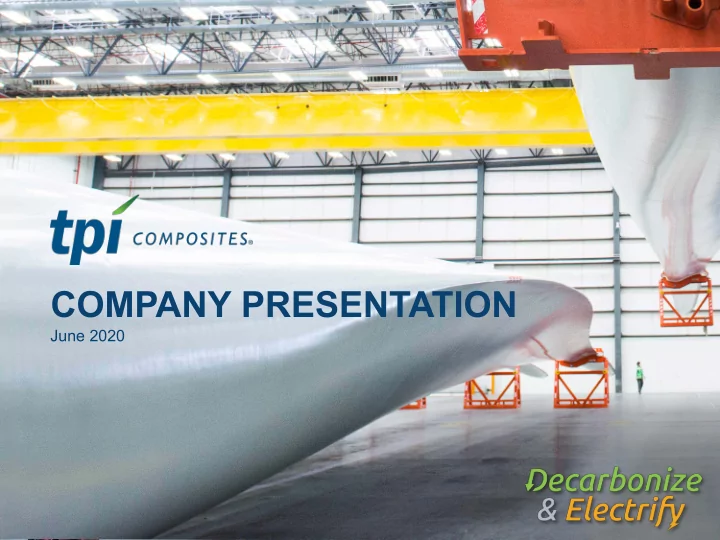 tpi COMPOSITES®

COMPANY PRESENTATION

June 2020

Decarbonize & Electrify